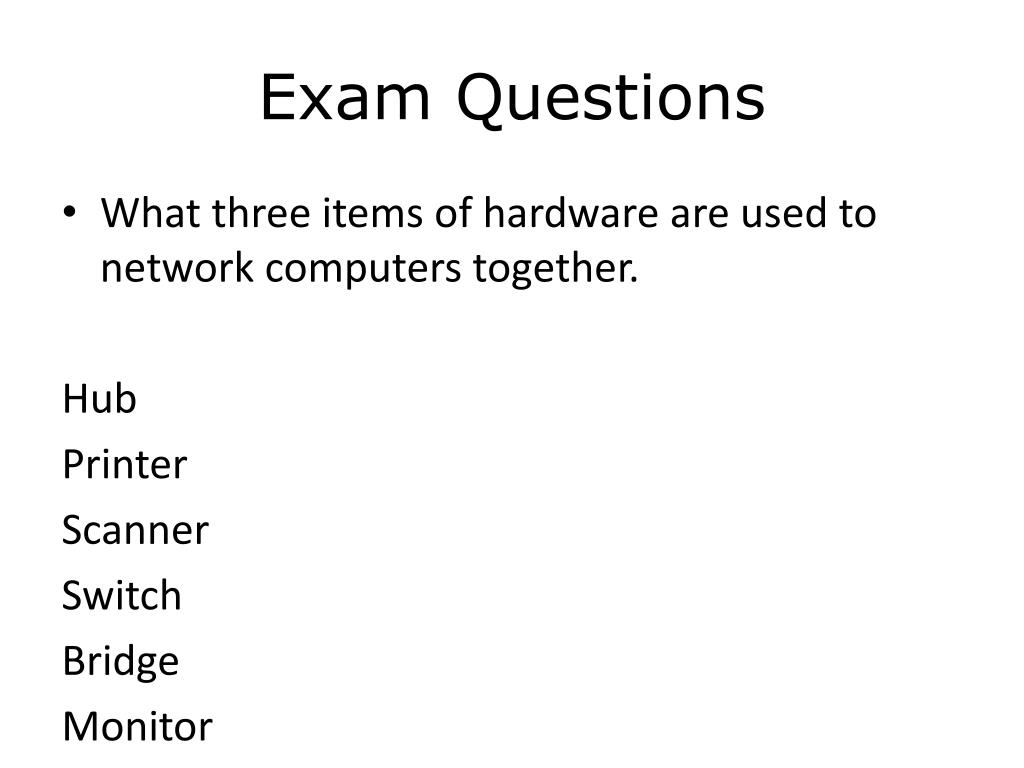 Exam Questions

• What three items of hardware are used to network computers together.

Hub
Printer
Scanner
Switch
Bridge
Monitor